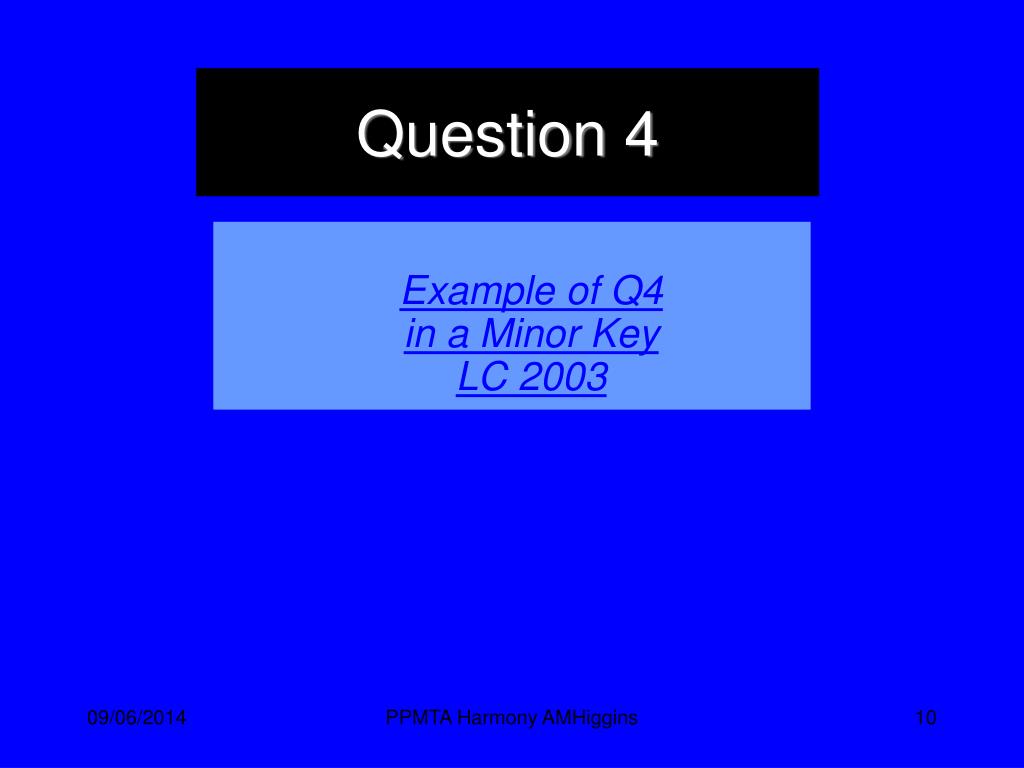 Question 4

Example of Q4
in a Minor Key
LC 2003

09/06/2014

PPMTA Harmony AMHiggins

10